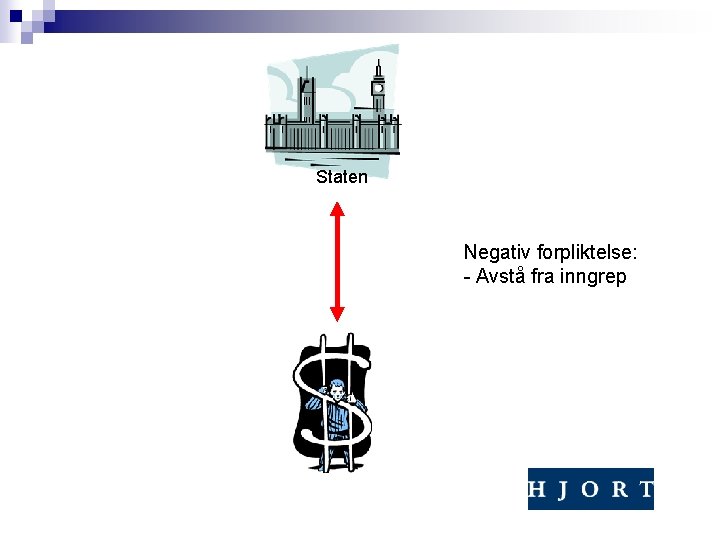 Staten

Negativ forpliktelse:
- Avstå fra inngrep

HJORT